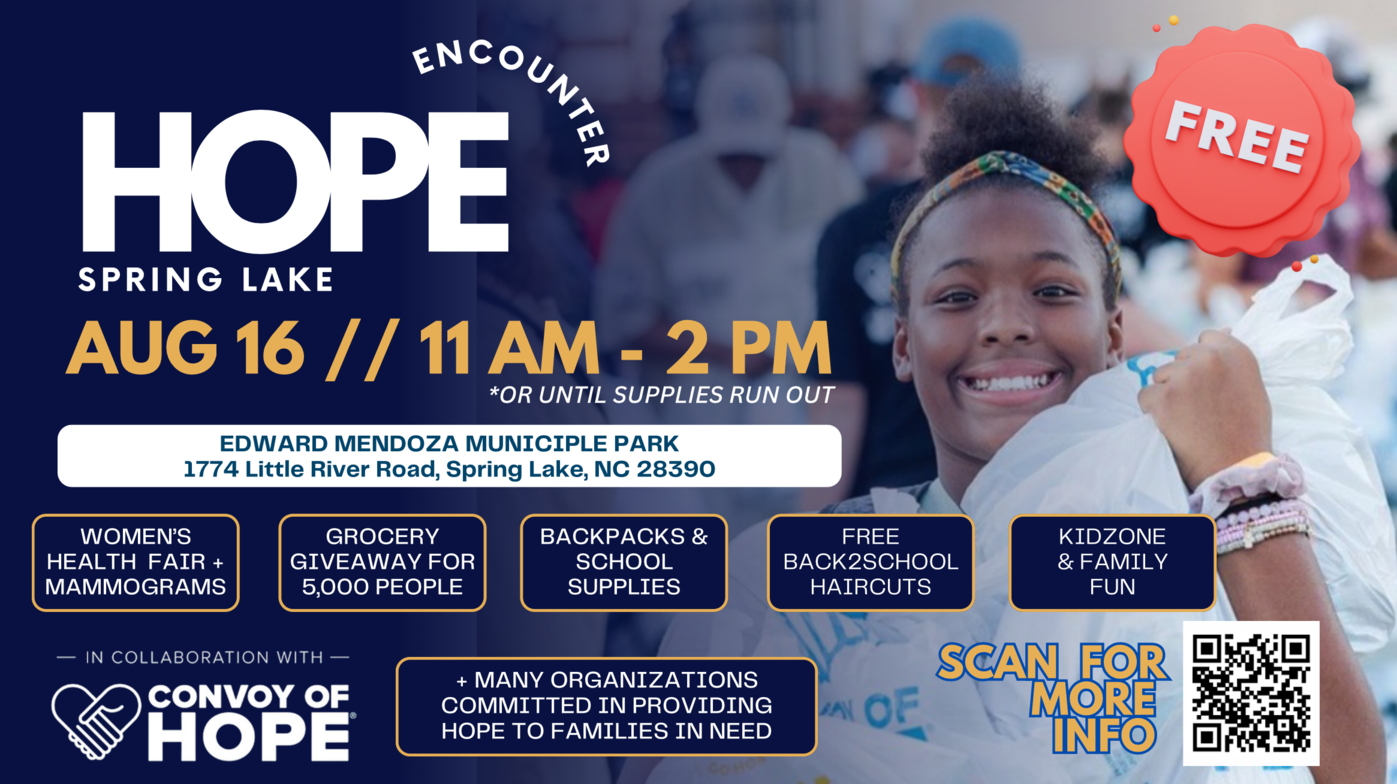 ENCOUNTER
HOPE
SPRING LAKE

FREE

AUG 16 // 11 AM - 2 PM
*OR UNTIL SUPPLIES RUN OUT

EDWARD MENDOZA MUNICIPLE PARK
1774 Little River Road, Spring Lake, NC 28390

WOMEN'S HEALTH FAIR + MAMMOGRAMS

GROCERY GIVEAWAY FOR 5,000 PEOPLE

BACKPACKS & SCHOOL SUPPLIES

FREE BACK2SCHOOL HAIRCUTS

KIDZONE & FAMILY FUN

— IN COLLABORATION WITH —
CONVOY OF HOPE

+ MANY ORGANIZATIONS COMMITTED IN PROVIDING HOPE TO FAMILIES IN NEED

SCAN FOR MORE INFO